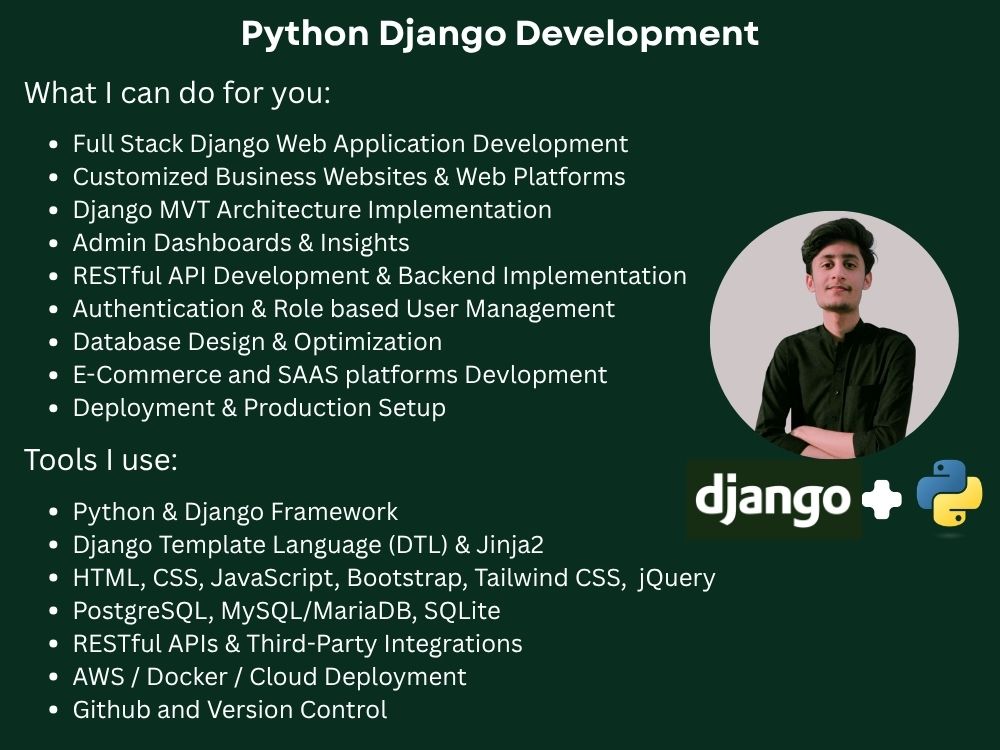 Python Django Development

What I can do for you:

• Full Stack Django Web Application Development
• Customized Business Websites & Web Platforms
• Django MVT Architecture Implementation
• Admin Dashboards & Insights
• RESTful API Development & Backend Implementation
• Authentication & Role based User Management
• Database Design & Optimization
• E-Commerce and SAAS platforms Devlopment
• Deployment & Production Setup

Tools I use:

• Python & Django Framework
• Django Template Language (DTL) & Jinja2
• HTML, CSS, JavaScript, Bootstrap, Tailwind CSS, jQuery
• PostgreSQL, MySQL/MariaDB, SQLite
• RESTful APIs & Third-Party Integrations
• AWS / Docker / Cloud Deployment
• Github and Version Control

django